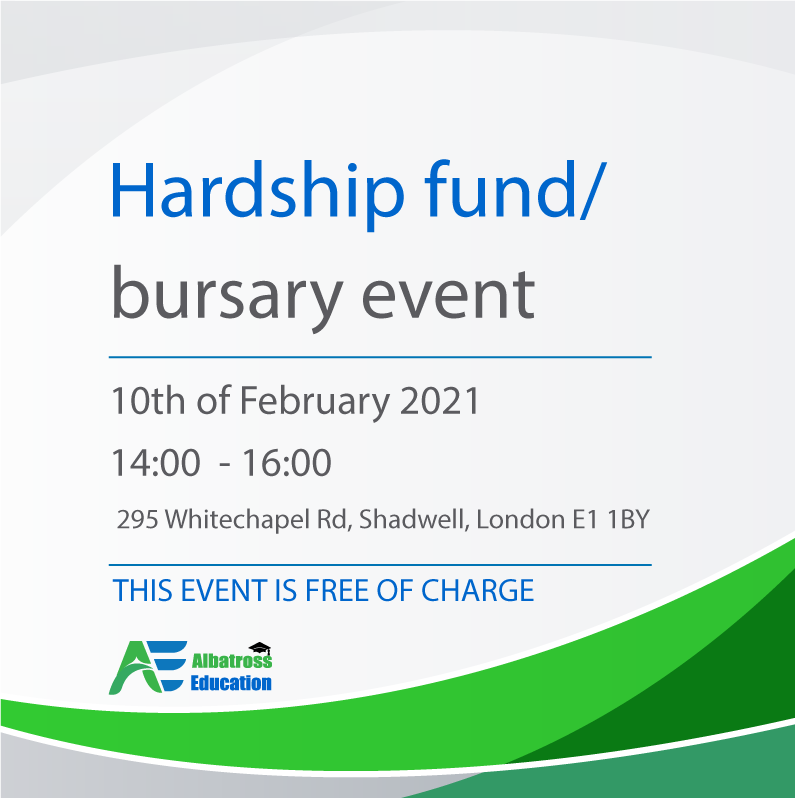 Hardship fund/
bursary event

10th of February 2021

14:00 - 16:00

295 Whitechapel Rd, Shadwell, London E1 1BY

THIS EVENT IS FREE OF CHARGE

AE Albatross Education